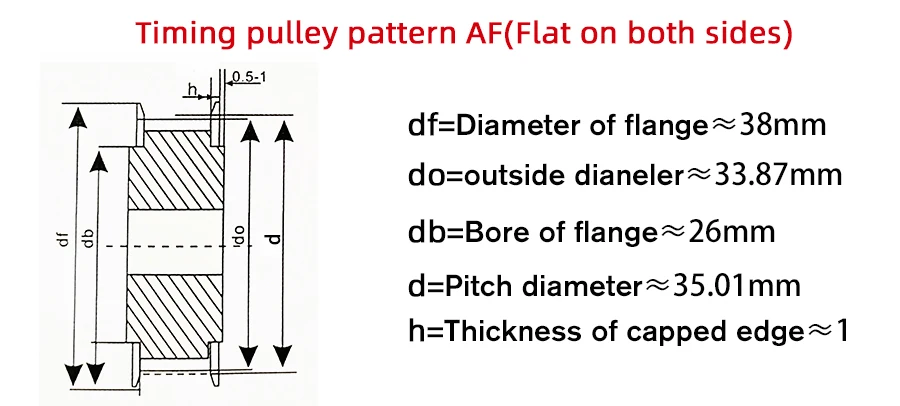 Timing pulley pattern AF(Flat on both sides)

h

0.5-1

df

db

do

d

df=Diameter of flange≈38mm

do=outside dianeler≈33.87mm

db=Bore of flange≈26mm

d=Pitch diameter≈35.01mm

h=Thickness of capped edge≈1